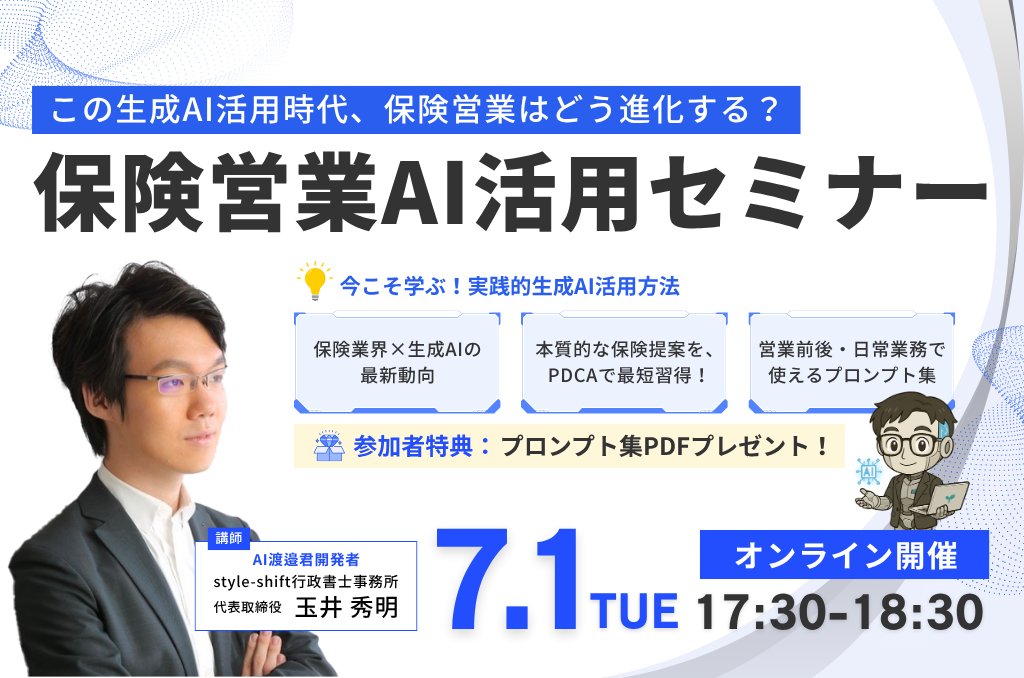 この生成AI活用時代、保険営業はどう進化する？

保険営業AI活用セミナー

今こそ学ぶ！実践的生成AI活用方法

保険業界×生成AIの最新動向

本質的な保険提案を、PDCAで最短習得！

営業前後・日常業務で使えるプロンプト集

参加者特典：プロンプト集PDFプレゼント！

AI

講師
AI渡邉君開発者
style-shift行政書士事務所
代表取締役 玉井 秀明

7.1 TUE

オンライン開催

17:30-18:30